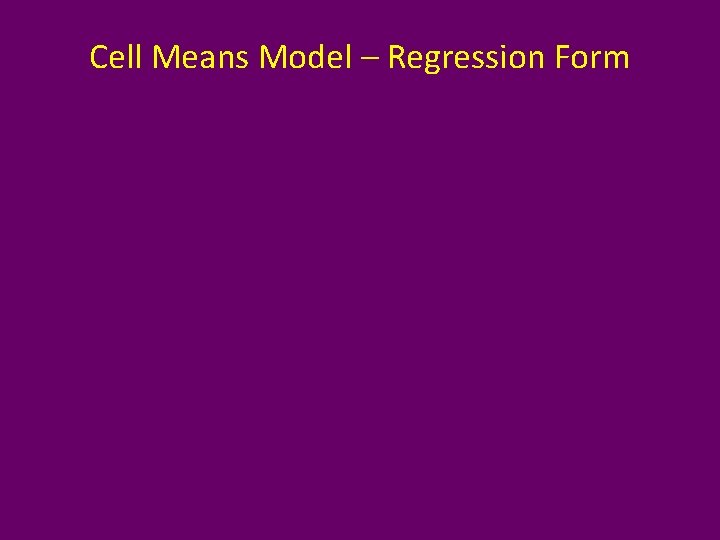 Cell Means Model – Regression Form